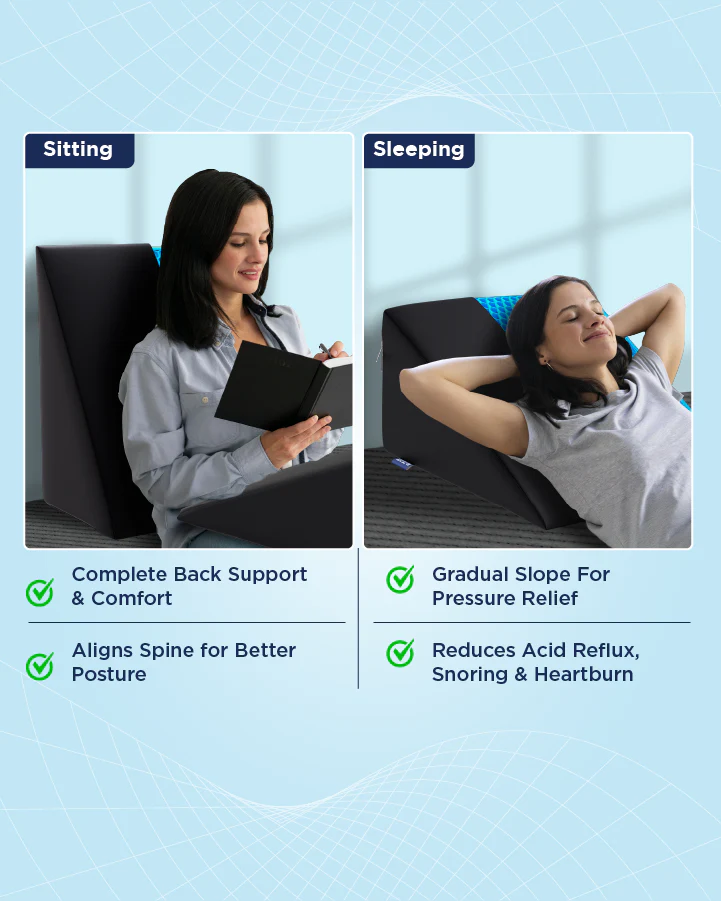 Sitting

Complete Back Support & Comfort

Aligns Spine for Better Posture

Sleeping

Gradual Slope For Pressure Relief

Reduces Acid Reflux, Snoring & Heartburn